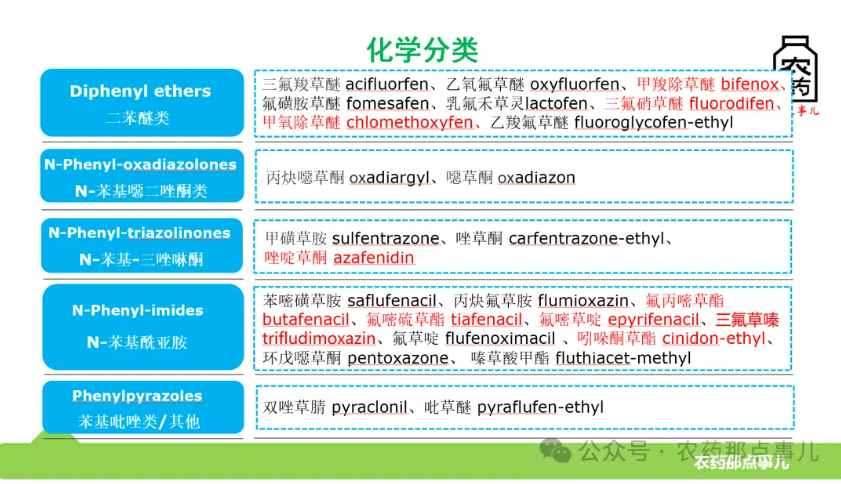 化学分类

农药 事儿

Diphenyl ethers
二苯醚类

三氟羧草醚 acifluorfen、乙氧氟草醚 oxyfluorfen、甲羧除草醚 bifenox、氟磺胺草醚 fomesafen、乳氟禾草灵lactofen、三氟硝草醚 fluorodifen、甲氧除草醚 chlomethoxyfen、乙羧氟草醚 fluoroglycofen-ethyl

N-Phenyl-oxadiazolones
N-苯基噁二唑酮类

丙炔噁草酮 oxadiargyl、噁草酮 oxadiazon

N-Phenyl-triazolinones
N-苯基-三唑啉酮

甲磺草胺 sulfentrazone、唑草酮 carfentrazone-ethyl、唑啶草酮 azafenidin

N-Phenyl-imides
N-苯基酰亚胺

苯嘧磺草胺 saflufenacil、丙炔氟草胺 flumioxazin、氟丙嘧草酯 butafenacil、氟嘧硫草酯 tiafenacil、氟嘧草啶 epyrifenacil、三氟草嗪 trifludimoxazin、氟草啶 flufenoximacil 、吲哚酮草酯 cinidon-ethyl、环戊噁草酮 pentoxazone、 嗪草酸甲酯 fluthiacet-methyl

Phenylpyrazoles
苯基吡唑类/其他

双唑草腈 pyraclonil、吡草醚 pyraflufen-ethyl

公众号 · 农药那点事儿

农药那点事儿